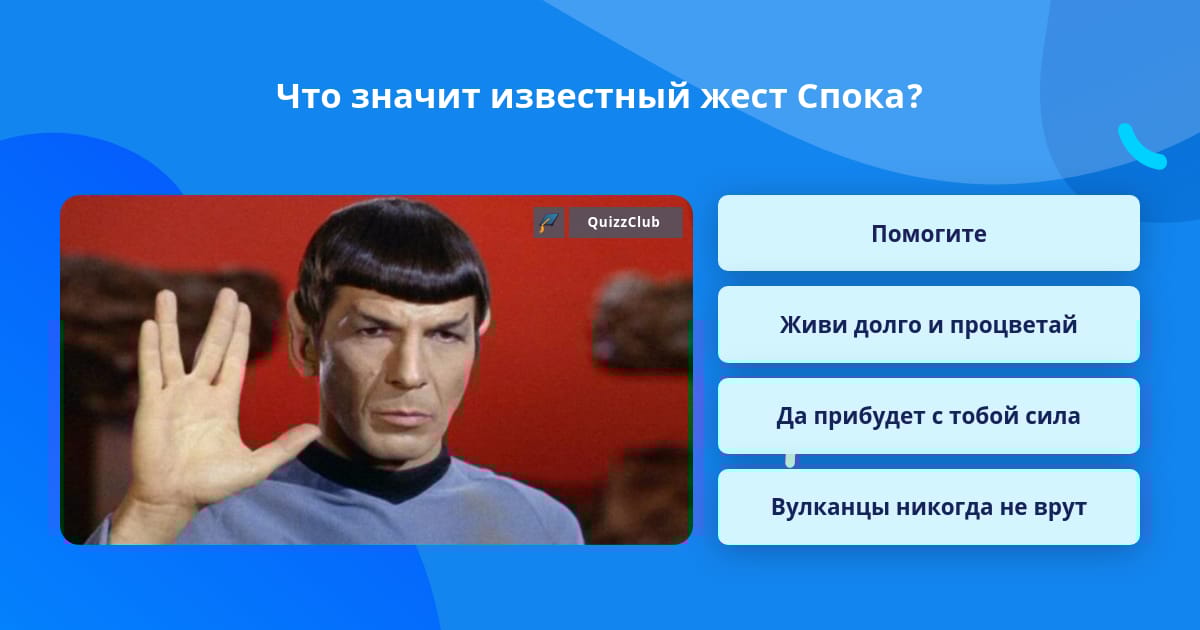 Что значит известный жест Спока?

QuizzClub

Помогите

Живи долго и процветай

Да прибудет с тобой сила

Вулканцы никогда не врут